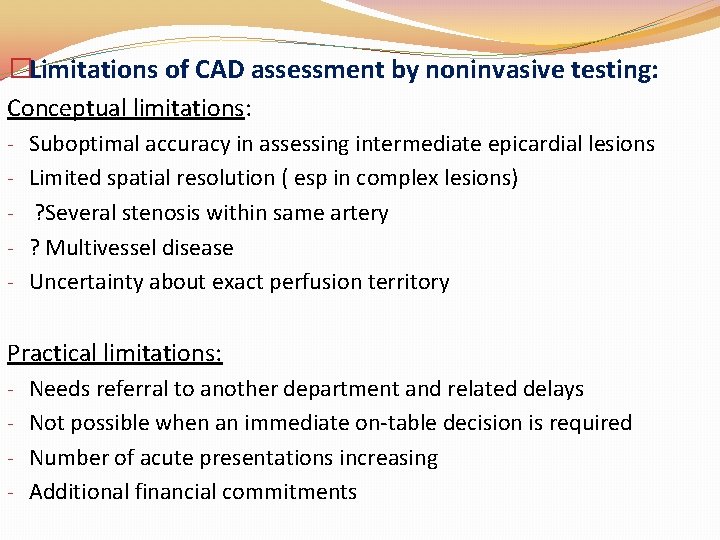 □Limitations of CAD assessment by noninvasive testing:

Conceptual limitations:
- Suboptimal accuracy in assessing intermediate epicardial lesions
- Limited spatial resolution ( esp in complex lesions)
- ?Several stenosis within same artery
- ? Multivessel disease
- Uncertainty about exact perfusion territory

Practical limitations:
- Needs referral to another department and related delays
- Not possible when an immediate on-table decision is required
- Number of acute presentations increasing
- Additional financial commitments